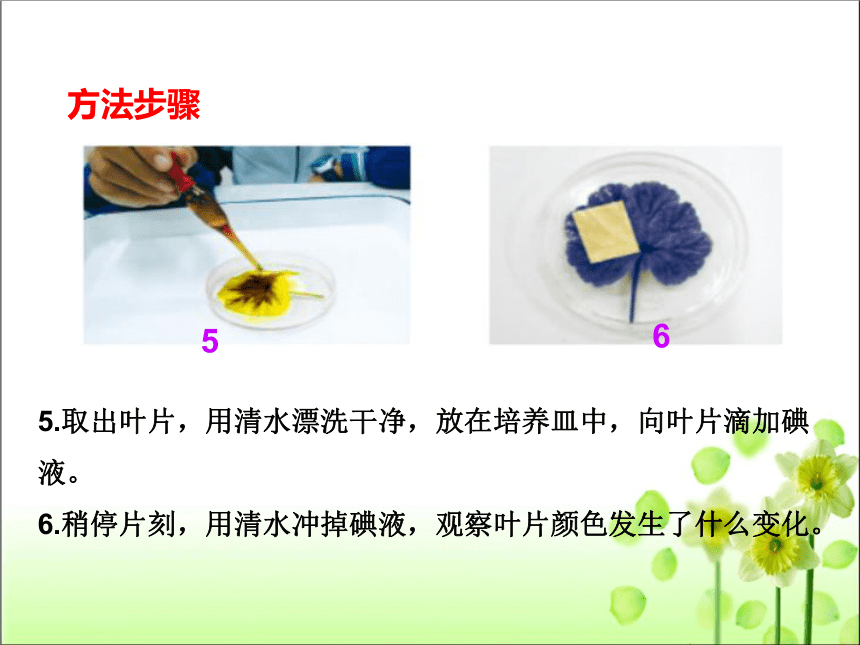 方法步骤

5

6

5.取出叶片，用清水漂洗干净，放在培养皿中，向叶片滴加碘液。

6.稍停片刻，用清水冲掉碘液，观察叶片颜色发生了什么变化。